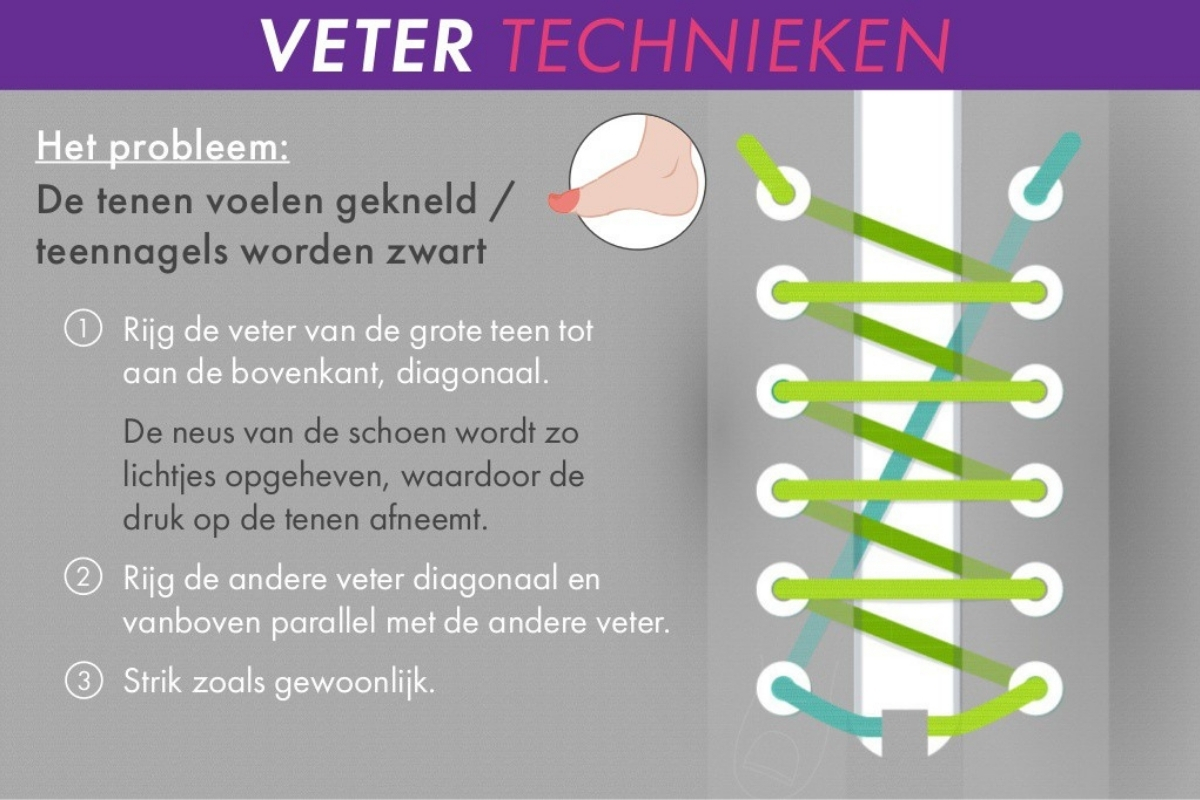 VETER TECHNIEKEN

Het probleem:

De tenen voelen gekneld / teennagels worden zwart

① Rijg de veter van de grote teen tot aan de bovenkant, diagonaal.

De neus van de schoen wordt zo lichtjes opgeheven, waardoor de druk op de tenen afneemt.

② Rijg de andere veter diagonaal en vanboven parallel met de andere veter.

③ Strik zoals gewoonlijk.